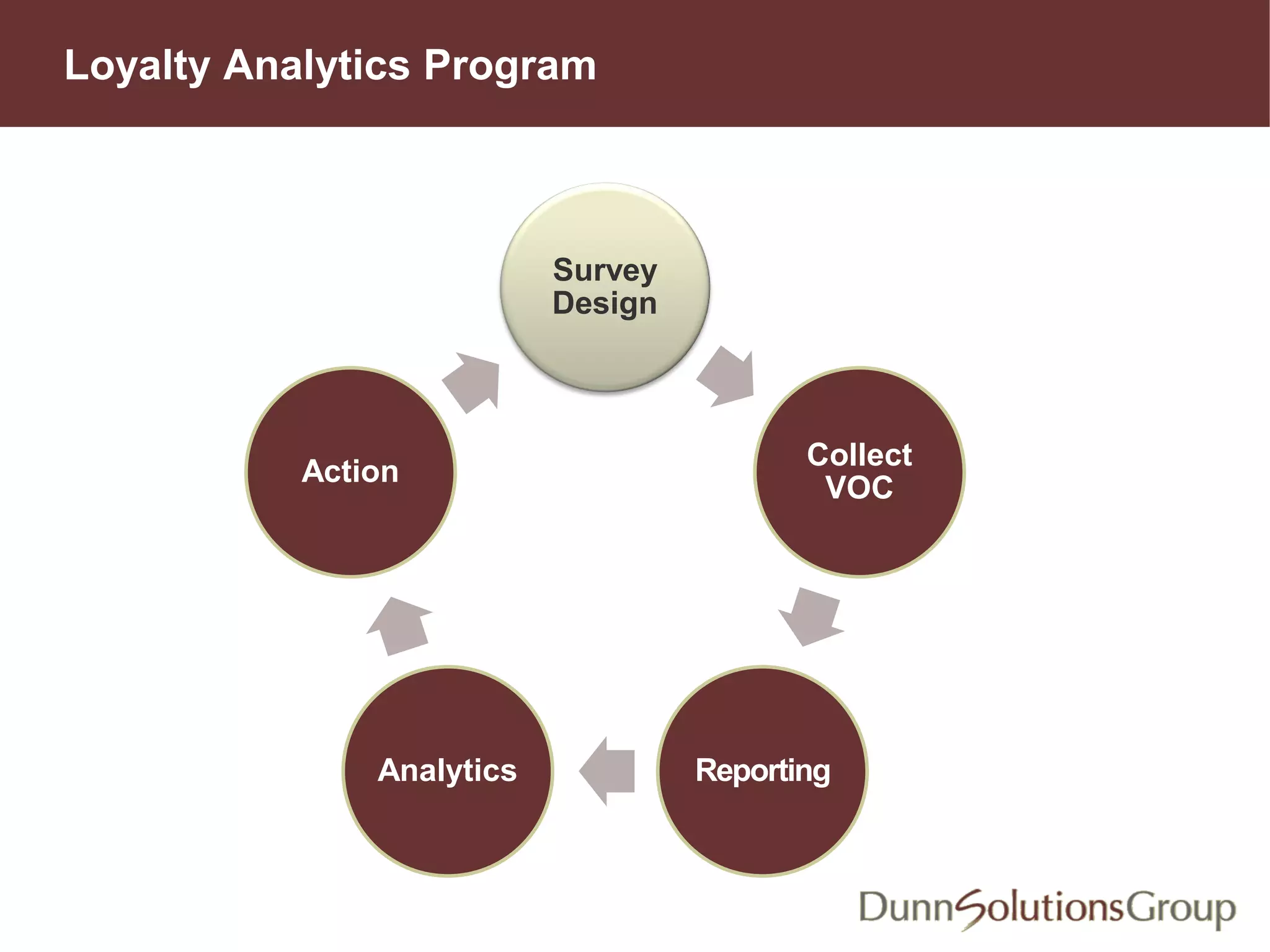 Loyalty Analytics Program

Survey Design

Collect VOC

Reporting

Analytics

Action

DunnSolutionsGroup